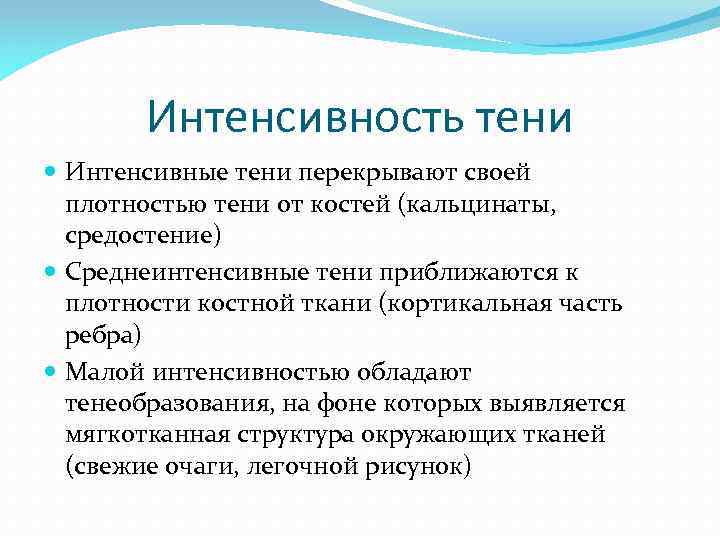 Интенсивность тени

Интенсивные тени перекрывают своей плотностью тени от костей (кальцинаты, средостение)

Среднеинтенсивные тени приближаются к плотности костной ткани (кортикальная часть ребра)

Малой интенсивностью обладают тенеобразования, на фоне которых выявляется мягкотканная структура окружающих тканей (свежие очаги, легочной рисунок)